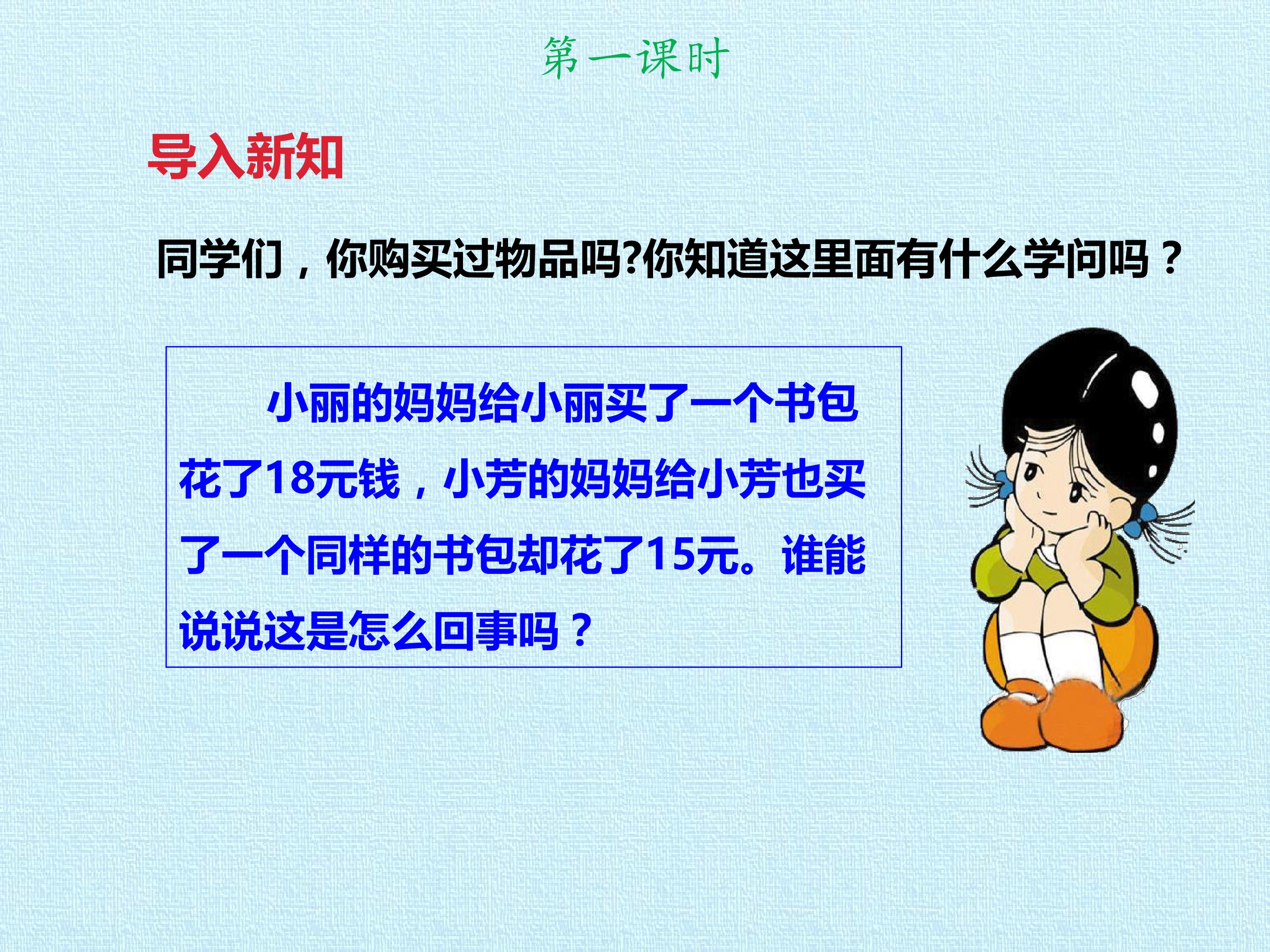 第一课时

导入新知

同学们，你购买过物品吗?你知道这里面有什么学问吗？

小丽的妈妈给小丽买了一个书包花了18元钱，小芳的妈妈给小芳也买了一个同样的书包却花了15元。谁能说说这是怎么回事吗？